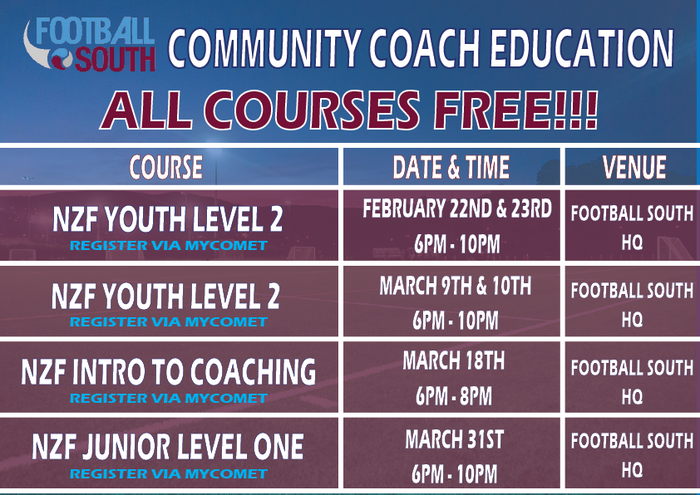 FOOTBALL SOUTH

COMMUNITY COACH EDUCATION

ALL COURSES FREE!!!

| COURSE | DATE & TIME | VENUE |
|---|---|---|
| NZF YOUTH LEVEL 2 REGISTER VIA MYCOMET | FEBRUARY 22ND & 23RD 6PM - 10PM | FOOTBALL SOUTH HQ |
| NZF YOUTH LEVEL 2 REGISTER VIA MYCOMET | MARCH 9TH & 10TH 6PM - 10PM | FOOTBALL SOUTH HQ |
| NZF INTRO TO COACHING REGISTER VIA MYCOMET | MARCH 18TH 6PM - 8PM | FOOTBALL SOUTH HQ |
| NZF JUNIOR LEVEL ONE REGISTER VIA MYCOMET | MARCH 31ST 6PM - 10PM | FOOTBALL SOUTH HQ |